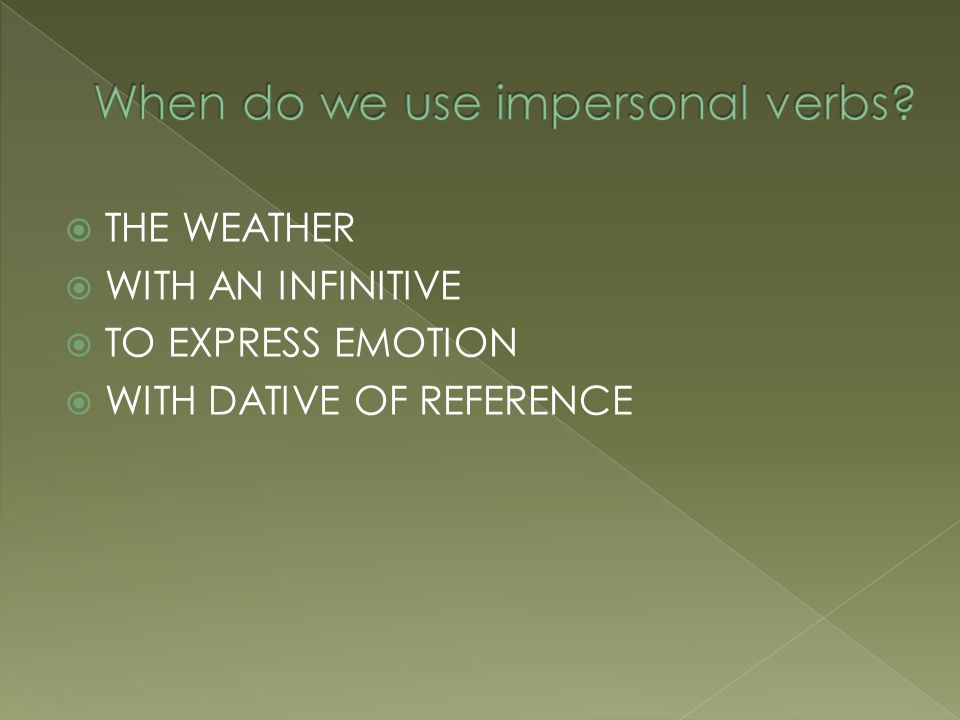 When do we use impersonal verbs?

THE WEATHER
WITH AN INFINITIVE
TO EXPRESS EMOTION
WITH DATIVE OF REFERENCE